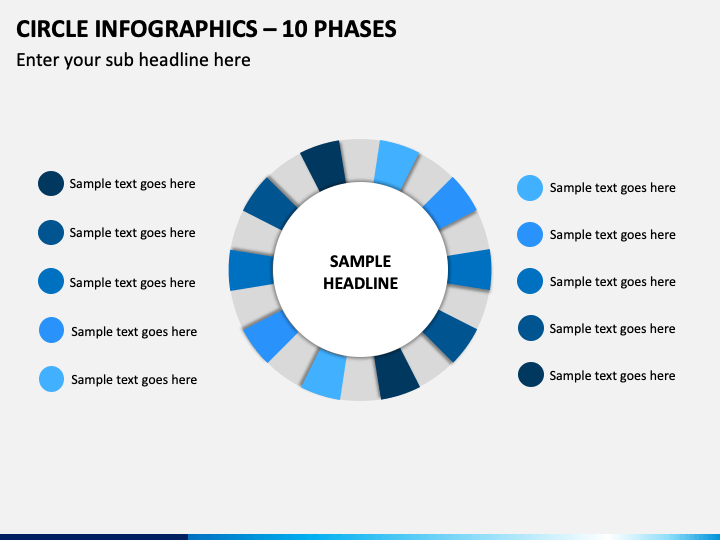 CIRCLE INFOGRAPHICS – 10 PHASES

Enter your sub headline here

Sample text goes here

Sample text goes here

Sample text goes here

Sample text goes here

Sample text goes here

SAMPLE HEADLINE

Sample text goes here

Sample text goes here

Sample text goes here

Sample text goes here

Sample text goes here